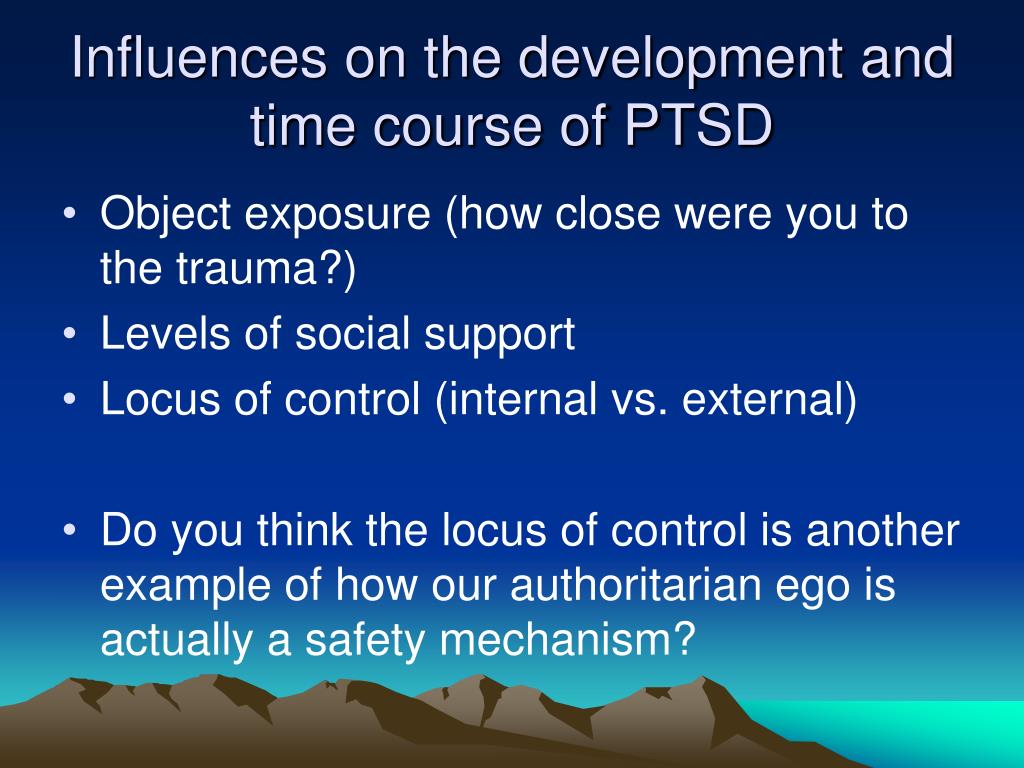 Influences on the development and time course of PTSD

• Object exposure (how close were you to the trauma?)
• Levels of social support
• Locus of control (internal vs. external)

• Do you think the locus of control is another example of how our authoritarian ego is actually a safety mechanism?